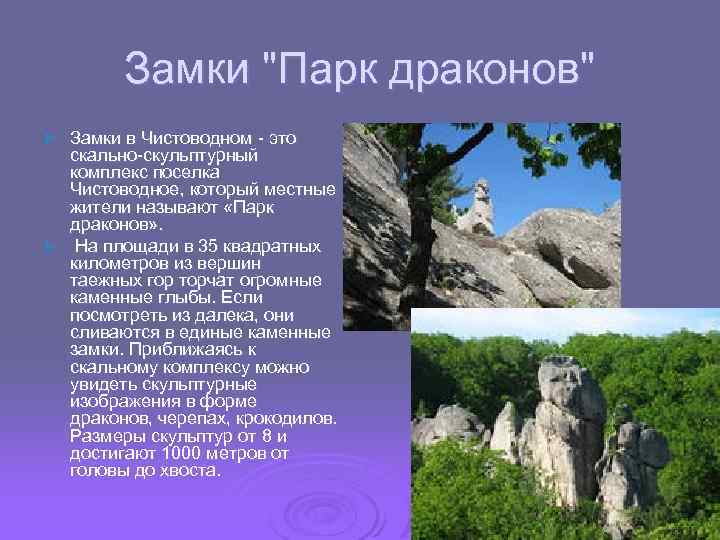 Замки "Парк драконов"

Замки в Чистоводном - это скально-скульптурный комплекс поселка Чистоводное, который местные жители называют «Парк драконов».

На площади в 35 квадратных километров из вершин таежных гор торчат огромные каменные глыбы. Если посмотреть из далека, они сливаются в единые каменные замки. Приближаясь к скальному комплексу можно увидеть скульптурные изображения в форме драконов, черепах, крокодилов. Размеры скульптур от 8 и достигают 1000 метров от головы до хвоста.